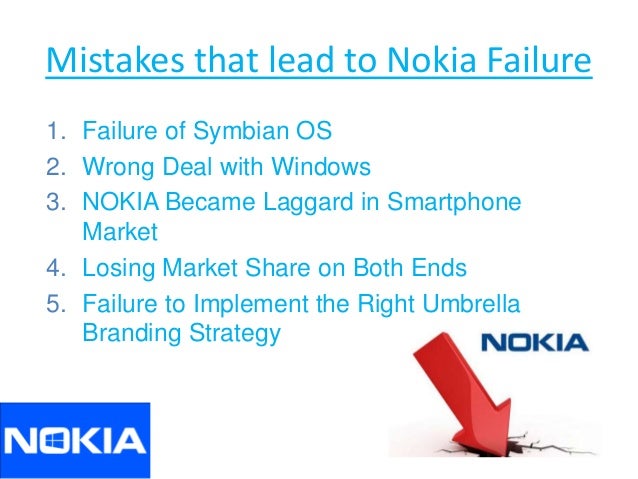 Mistakes that lead to Nokia Failure

1. Failure of Symbian OS
2. Wrong Deal with Windows
3. NOKIA Became Laggard in Smartphone Market
4. Losing Market Share on Both Ends
5. Failure to Implement the Right Umbrella Branding Strategy

NOKIA

NOKIA